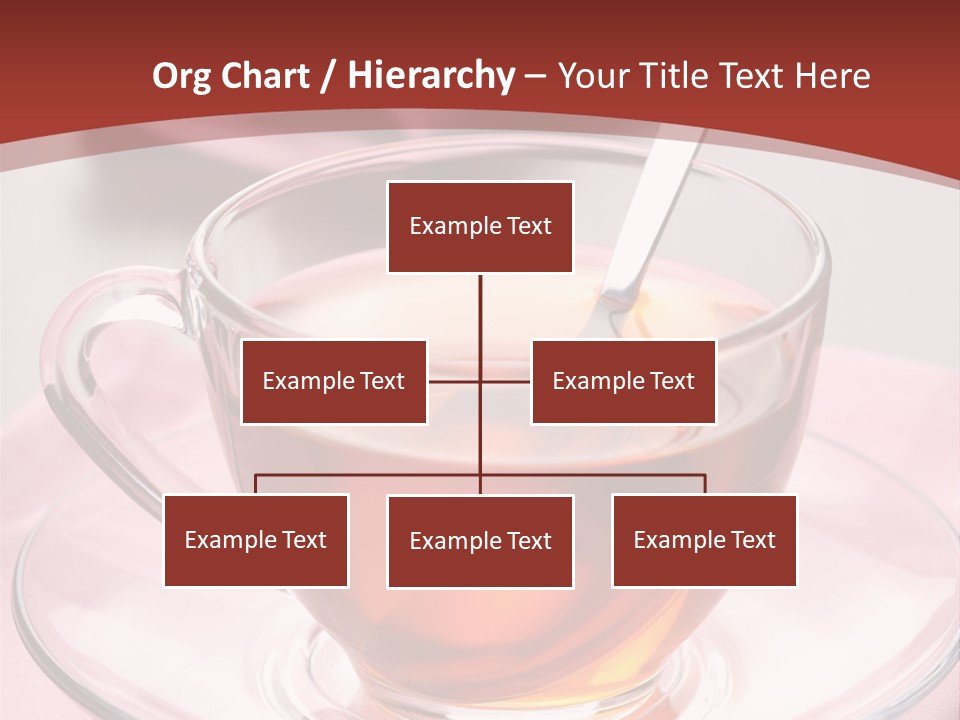 Org Chart / Hierarchy – Your Title Text Here

Example Text

Example Text

Example Text

Example Text

Example Text

Example Text